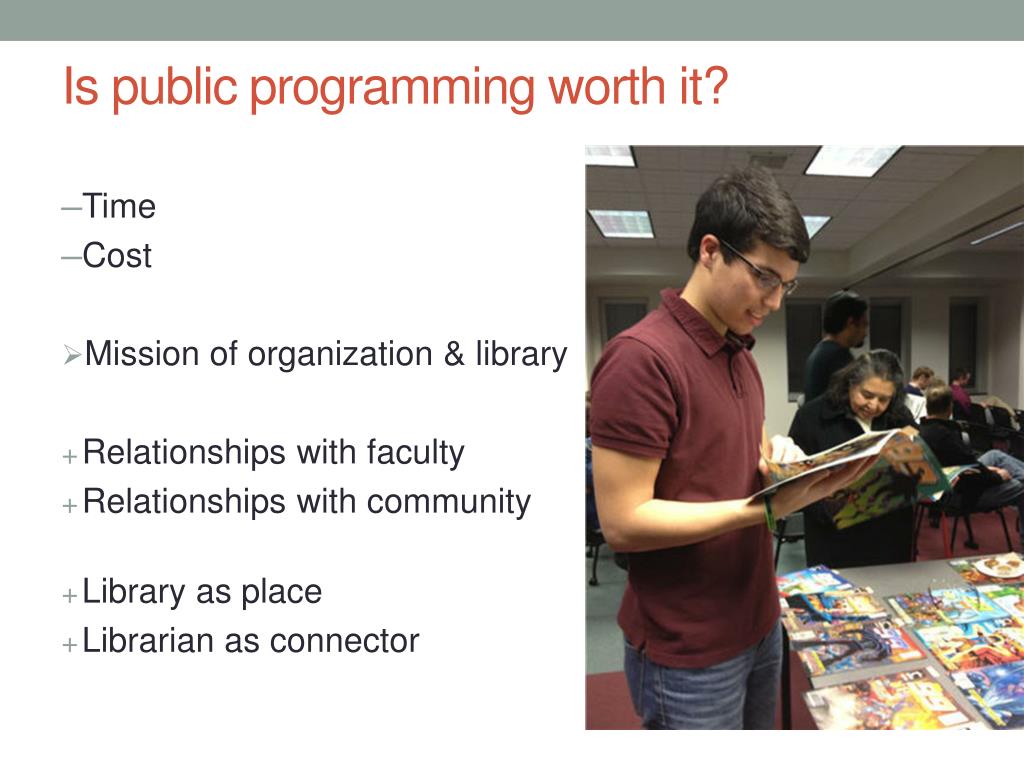 Is public programming worth it?

–Time
–Cost

➢Mission of organization & library

+Relationships with faculty
+Relationships with community

+Library as place
+Librarian as connector